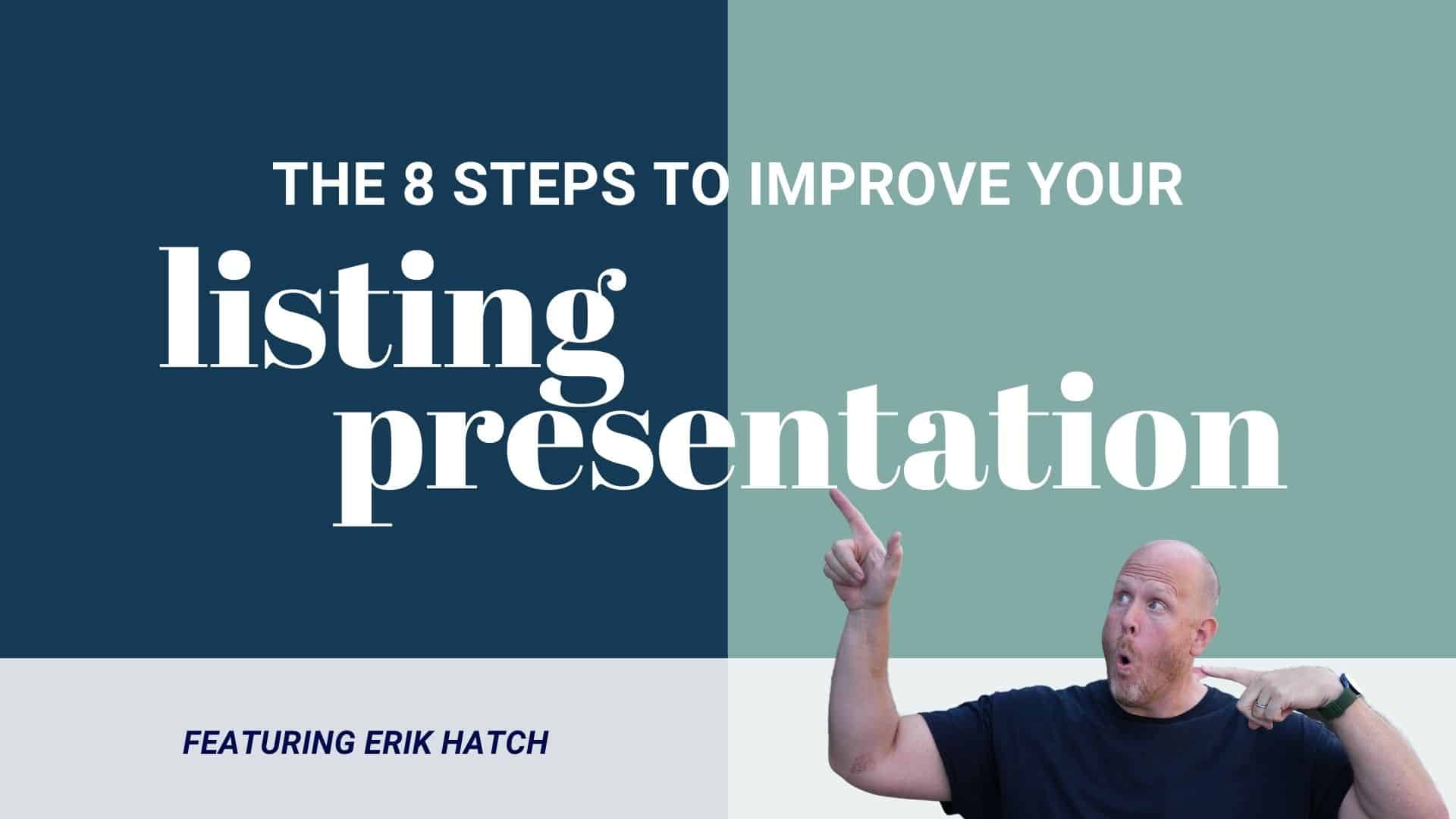 THE 8 STEPS TO IMPROVE YOUR

listing presentation

FEATURING ERIK HATCH